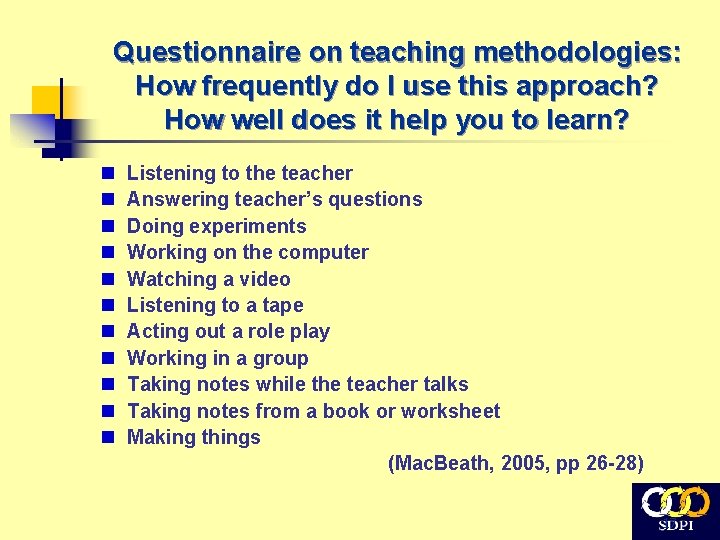 Questionnaire on teaching methodologies: How frequently do I use this approach? How well does it help you to learn?

- Listening to the teacher
- Answering teacher's questions
- Doing experiments
- Working on the computer
- Watching a video
- Listening to a tape
- Acting out a role play
- Working in a group
- Taking notes while the teacher talks
- Taking notes from a book or worksheet
- Making things

(MacBeath, 2005, pp 26-28)

SDPI